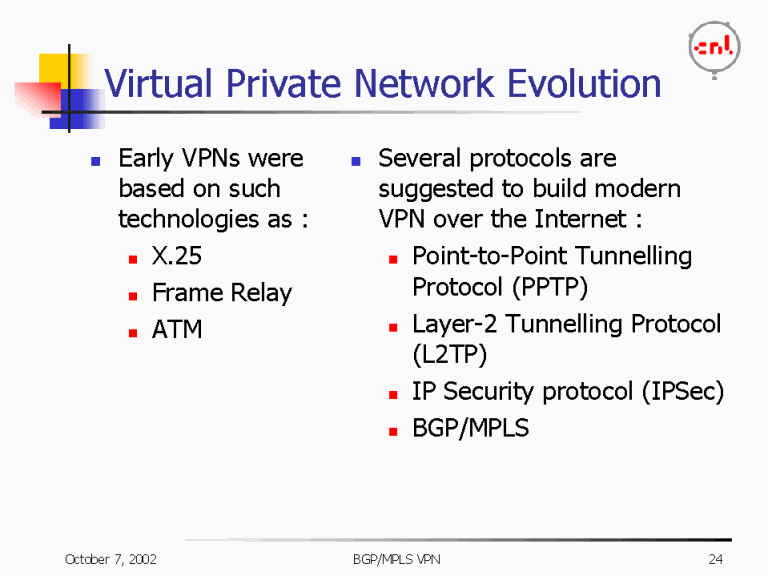 cnl

Virtual Private Network Evolution

- Early VPNs were based on such technologies as :
  - X.25
  - Frame Relay
  - ATM

- Several protocols are suggested to build modern VPN over the Internet :
  - Point-to-Point Tunnelling Protocol (PPTP)
  - Layer-2 Tunnelling Protocol (L2TP)
  - IP Security protocol (IPSec)
  - BGP/MPLS

October 7, 2002

BGP/MPLS VPN

24